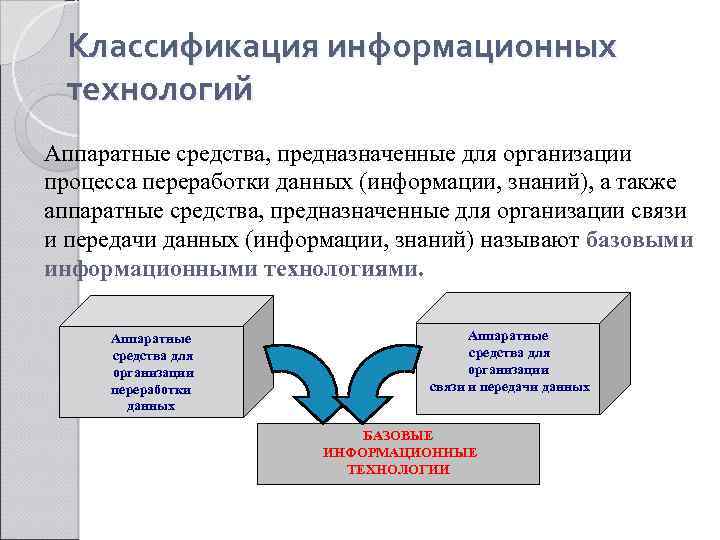 Классификация информационных технологий

Аппаратные средства, предназначенные для организации процесса переработки данных (информации, знаний), а также аппаратные средства, предназначенные для организации связи и передачи данных (информации, знаний) называют базовыми информационными технологиями.

Аппаратные средства для организации переработки данных

Аппаратные средства для организации связи и передачи данных

БАЗОВЫЕ ИНФОРМАЦИОННЫЕ ТЕХНОЛОГИИ